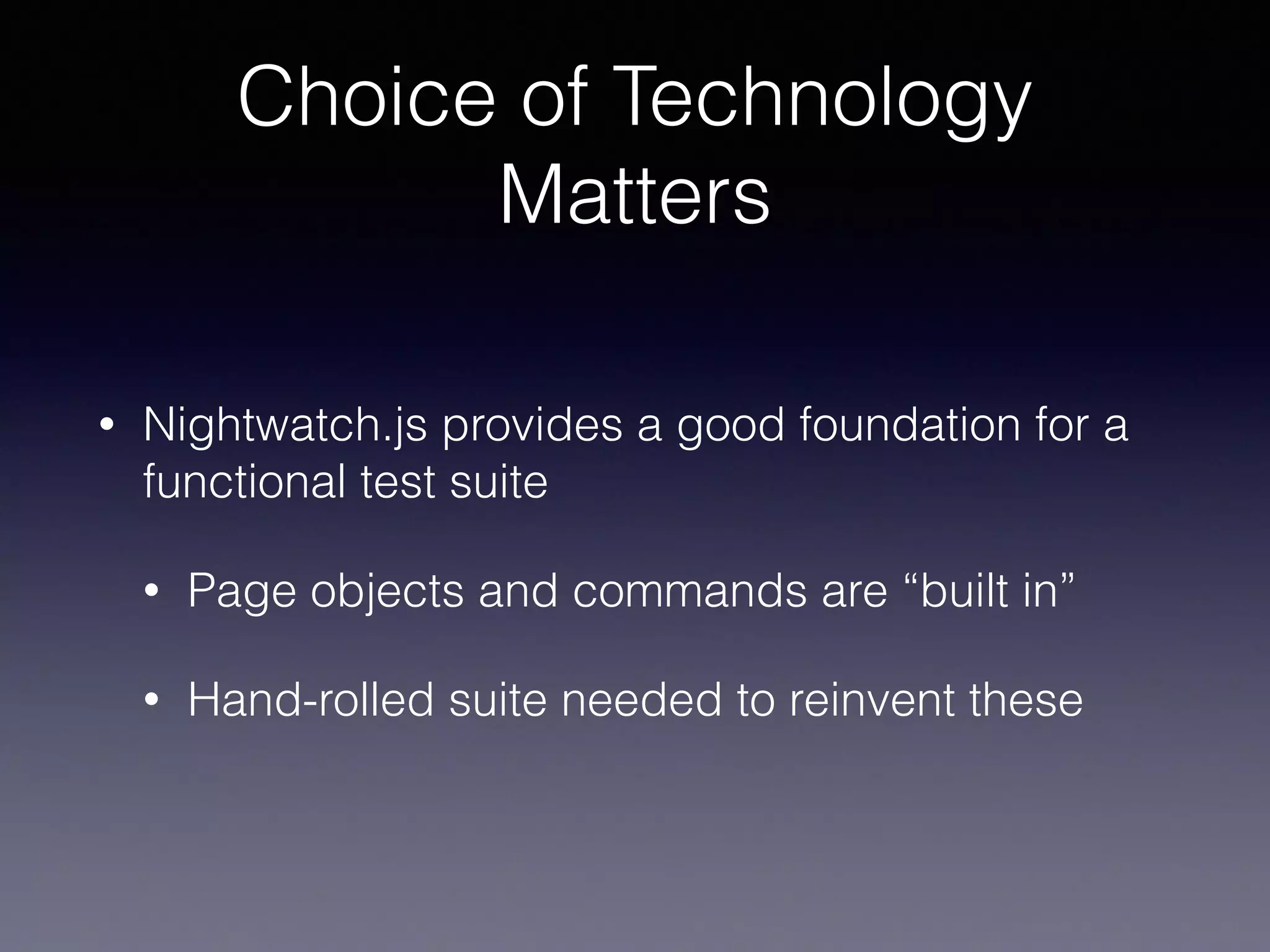 Choice of Technology Matters

• Nightwatch.js provides a good foundation for a functional test suite

• Page objects and commands are “built in”

• Hand-rolled suite needed to reinvent these